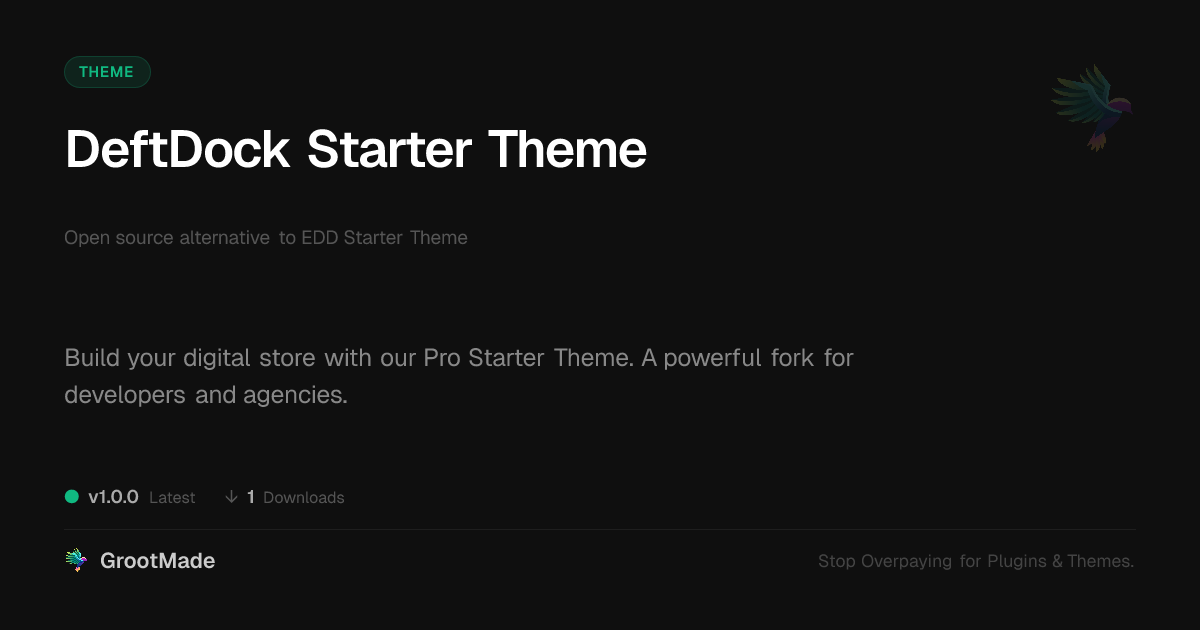 THEME

DeftDock Starter Theme

Open source alternative to EDD Starter Theme

Build your digital store with our Pro Starter Theme. A powerful fork for developers and agencies.

v1.0.0 Latest ↓ 1 Downloads

GrootMade

Stop Overpaying for Plugins & Themes.